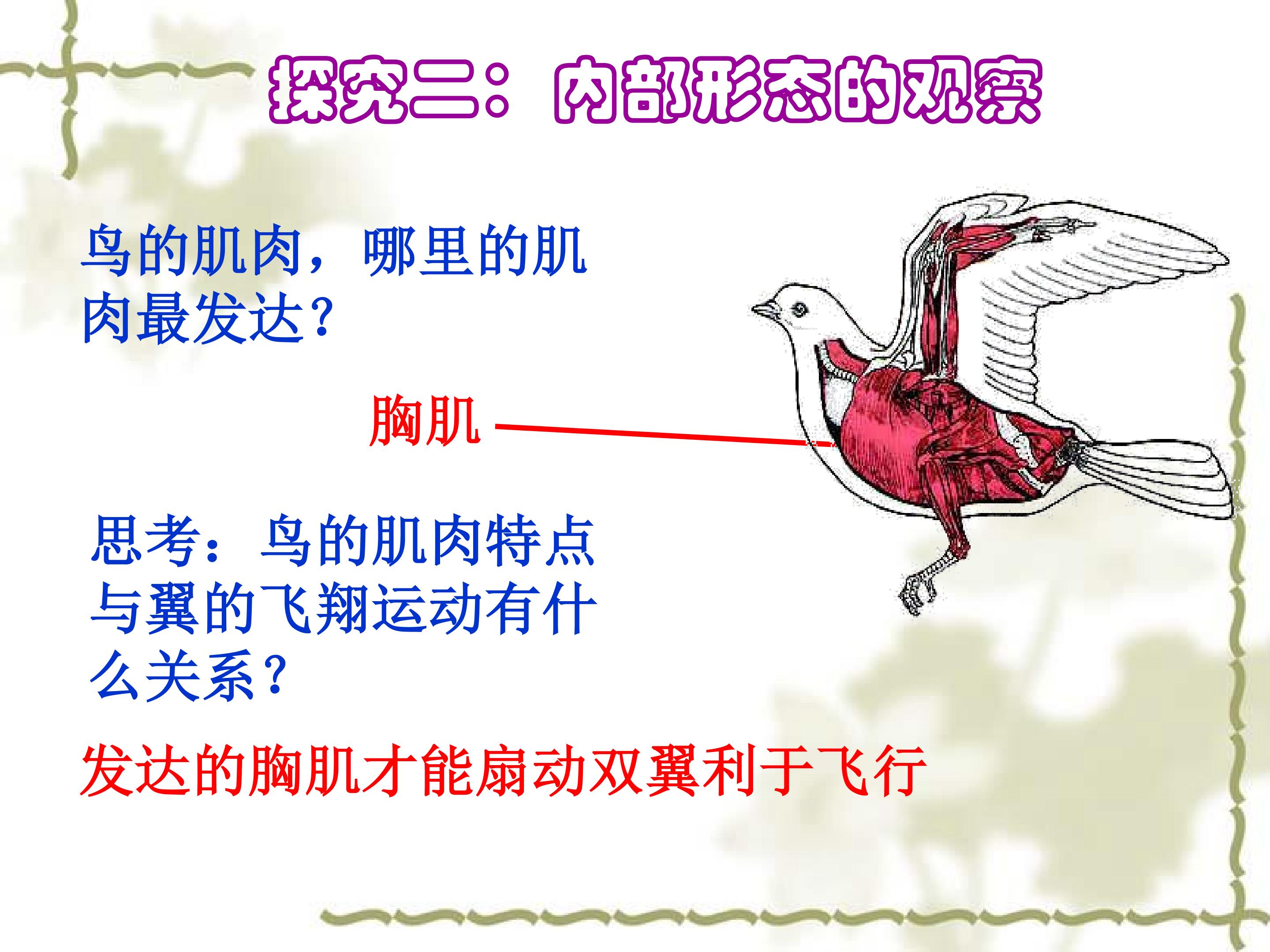 探究二：内部形态的观察

鸟的肌肉，哪里的肌肉最发达？

胸肌

思考：鸟的肌肉特点与翼的飞翔运动有什么关系？

发达的胸肌才能扇动双翼利于飞行